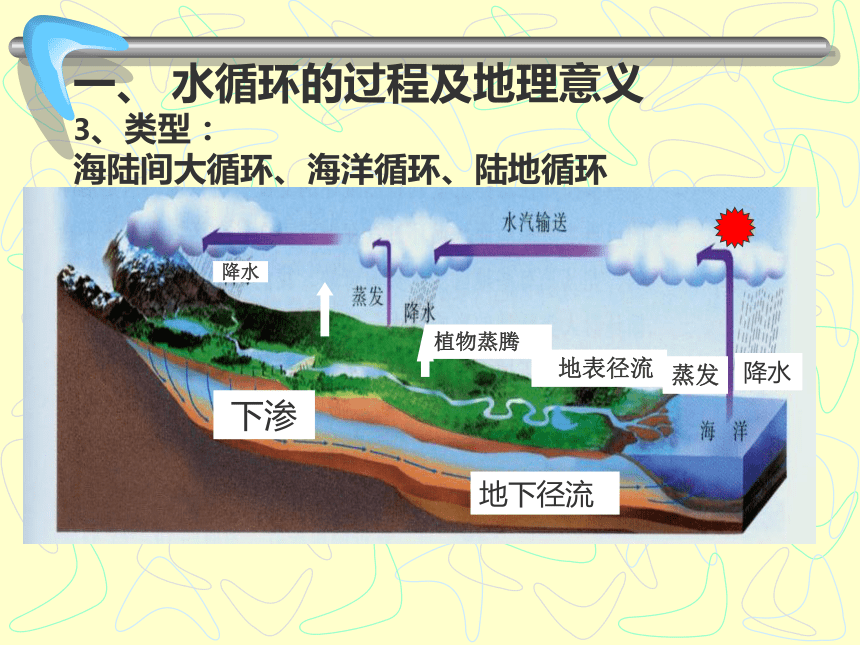 一、 水循环的过程及地理意义
3、类型：
海陆间大循环、海洋循环、陆地循环

水汽输送
降水
蒸发
降水
植物蒸腾
地表径流
蒸发
降水
下渗
海 洋
地下径流